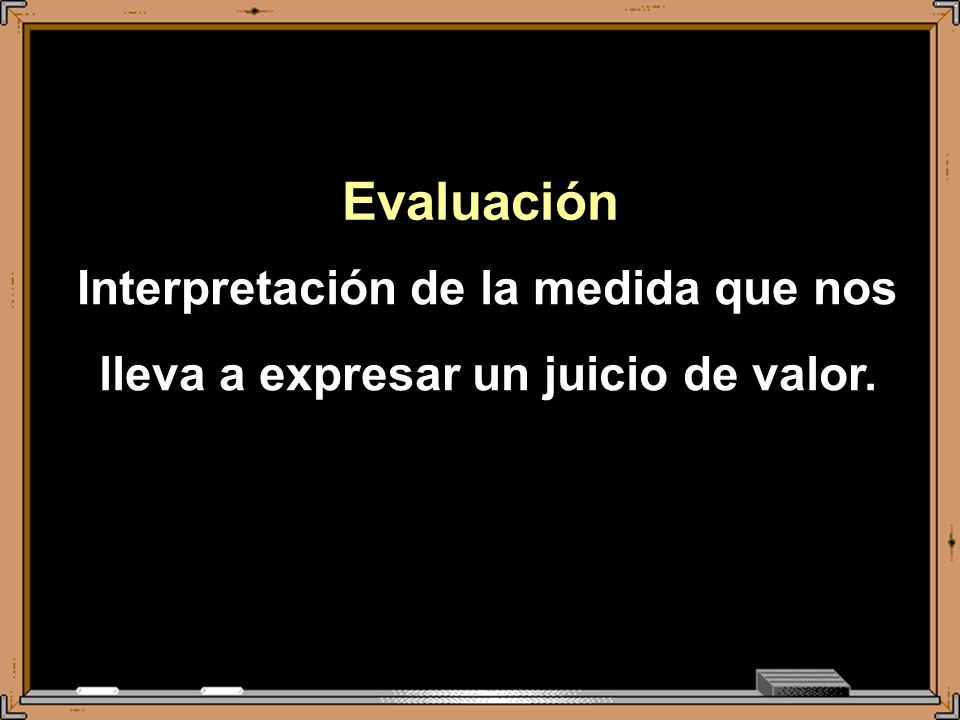 Evaluación

Interpretación de la medida que nos lleva a expresar un juicio de valor.